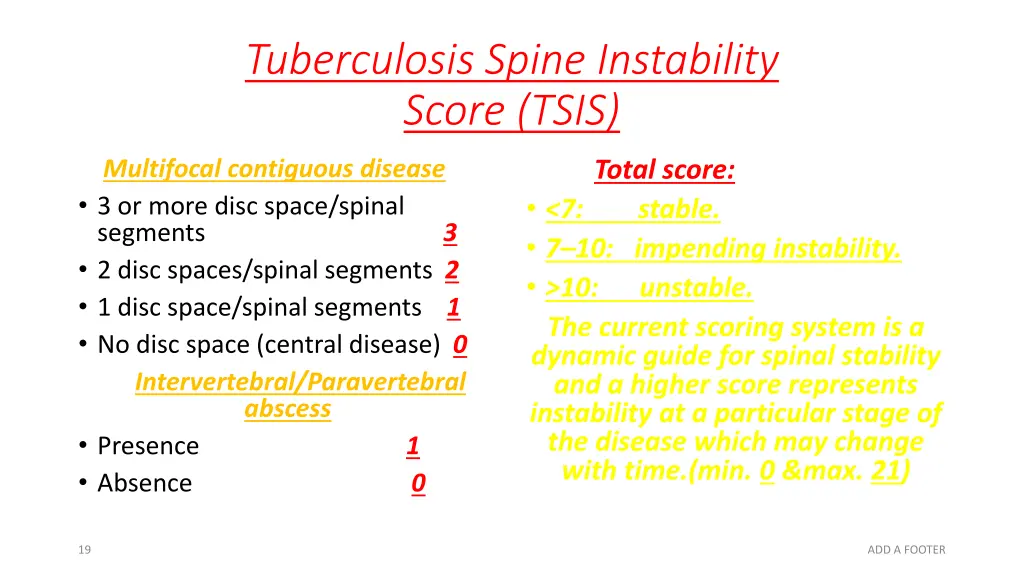 Tuberculosis Spine Instability Score (TSIS)

Multifocal contiguous disease
• 3 or more disc space/spinal segments 3
• 2 disc spaces/spinal segments 2
• 1 disc space/spinal segments 1
• No disc space (central disease) 0

Intervertebral/Paravertebral abscess
• Presence 1
• Absence 0

Total score:
• <7: stable.
• 7–10: impending instability.
• >10: unstable.

The current scoring system is a dynamic guide for spinal stability and a higher score represents instability at a particular stage of the disease which may change with time.(min. 0 &max. 21)

19

ADD A FOOTER